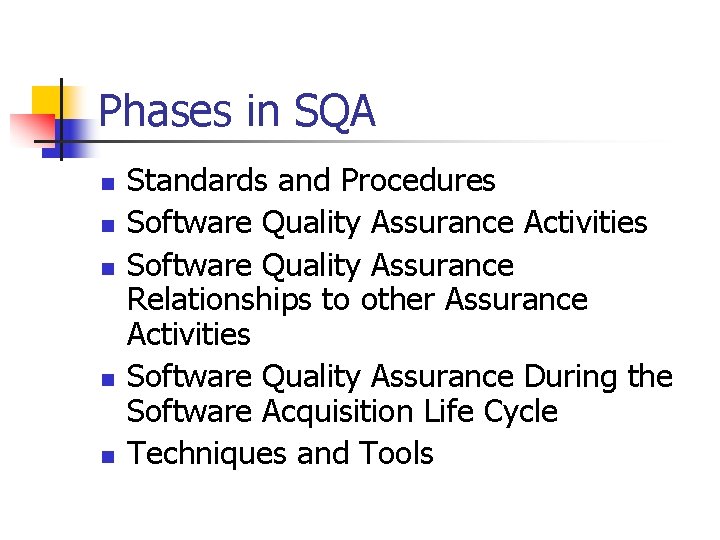 Phases in SQA

- Standards and Procedures
- Software Quality Assurance Activities
- Software Quality Assurance Relationships to other Assurance Activities
- Software Quality Assurance During the Software Acquisition Life Cycle
- Techniques and Tools